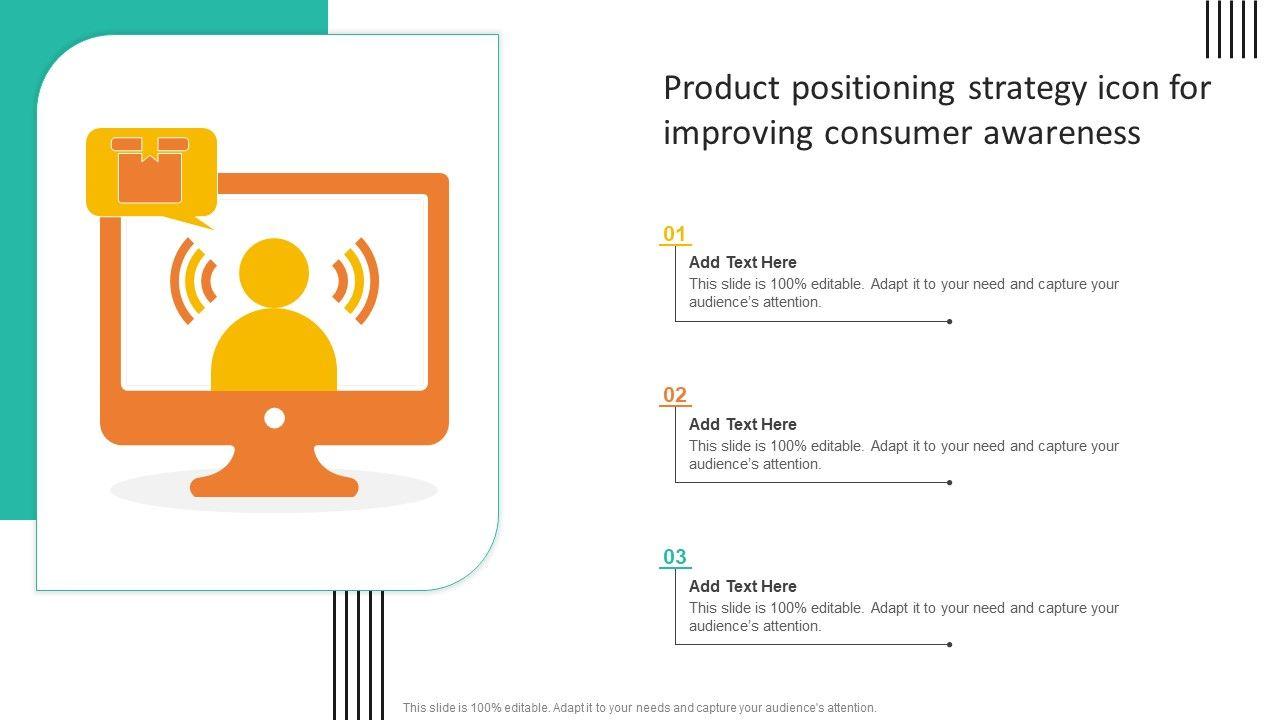 Product positioning strategy icon for improving consumer awareness

01

Add Text Here

This slide is 100% editable. Adapt it to your need and capture your audience's attention.

02

Add Text Here

This slide is 100% editable. Adapt it to your need and capture your audience's attention.

03

Add Text Here

This slide is 100% editable. Adapt it to your need and capture your audience's attention.

This slide is 100% editable. Adapt it to your needs and capture your audience's attention.